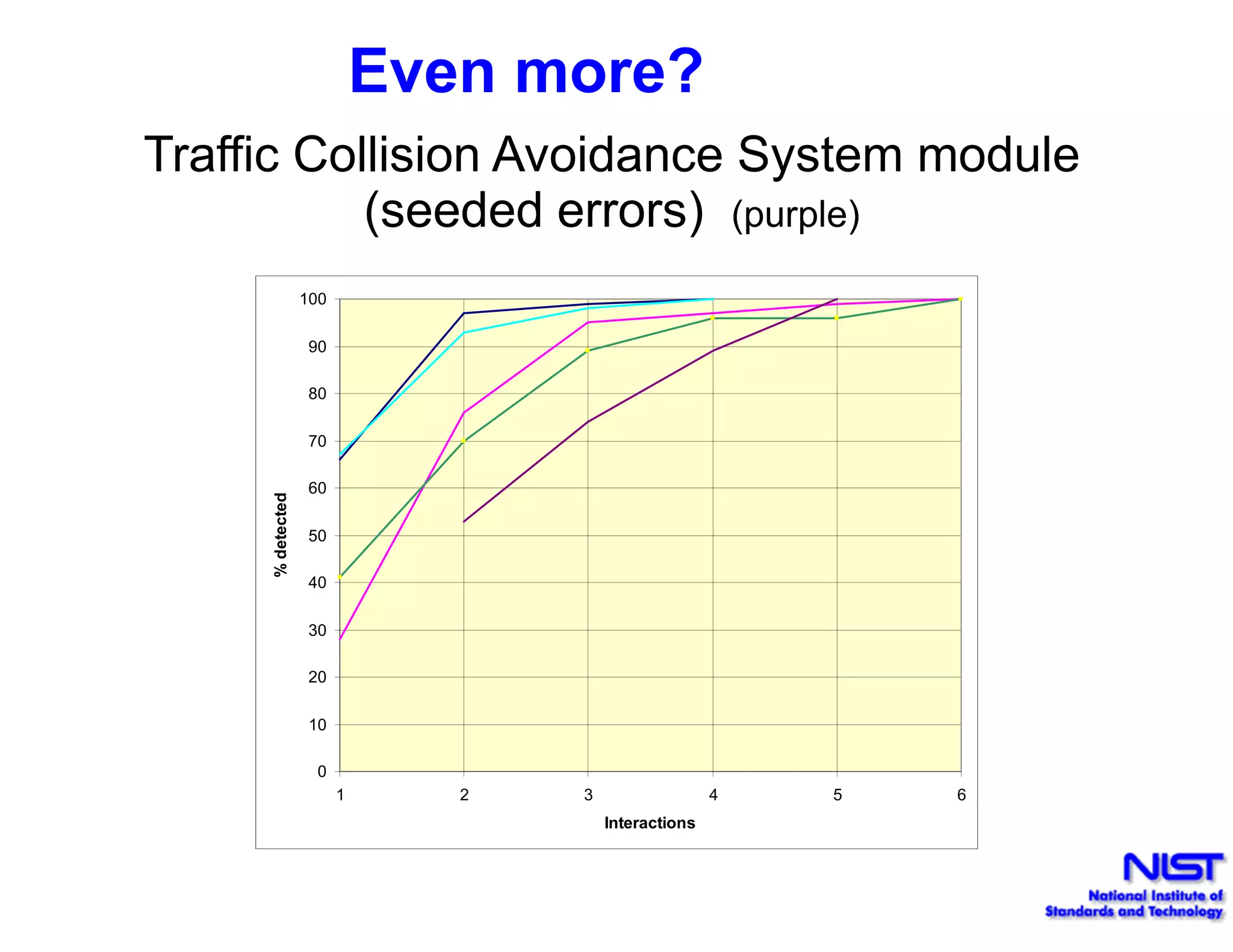 Even more?

Traffic Collision Avoidance System module (seeded errors) (purple)

100
90
80
70
60
50
40
30
20
10
0

% detected

1
2
3
4
5
6

Interactions

NIST
National Institute of Standards and Technology